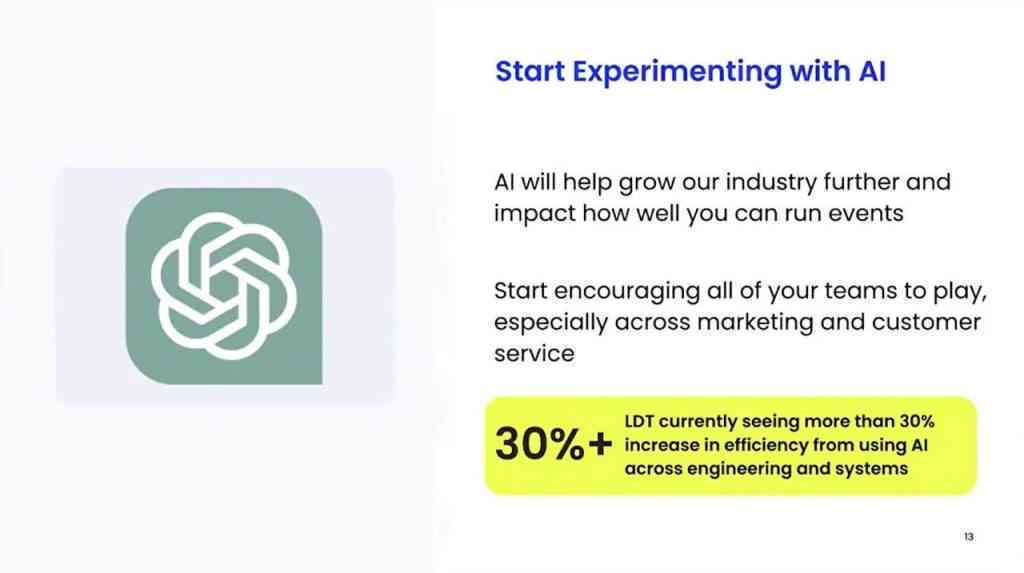 Start Experimenting with AI

AI will help grow our industry further and impact how well you can run events

Start encouraging all of your teams to play, especially across marketing and customer service

30%+ LDT currently seeing more than 30% increase in efficiency from using AI across engineering and systems

13